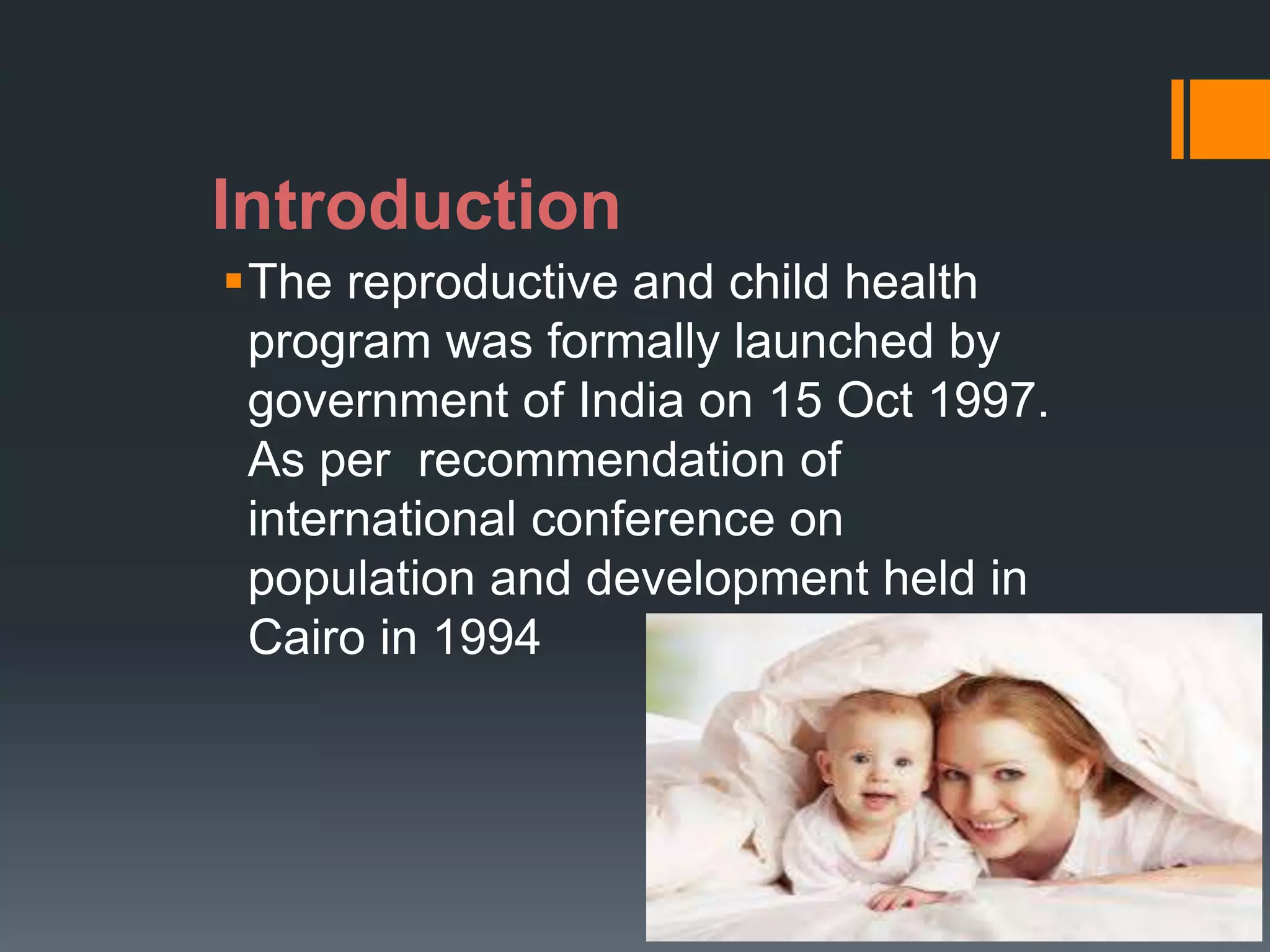 Introduction

▪ The reproductive and child health program was formally launched by government of India on 15 Oct 1997. As per recommendation of international conference on population and development held in Cairo in 1994